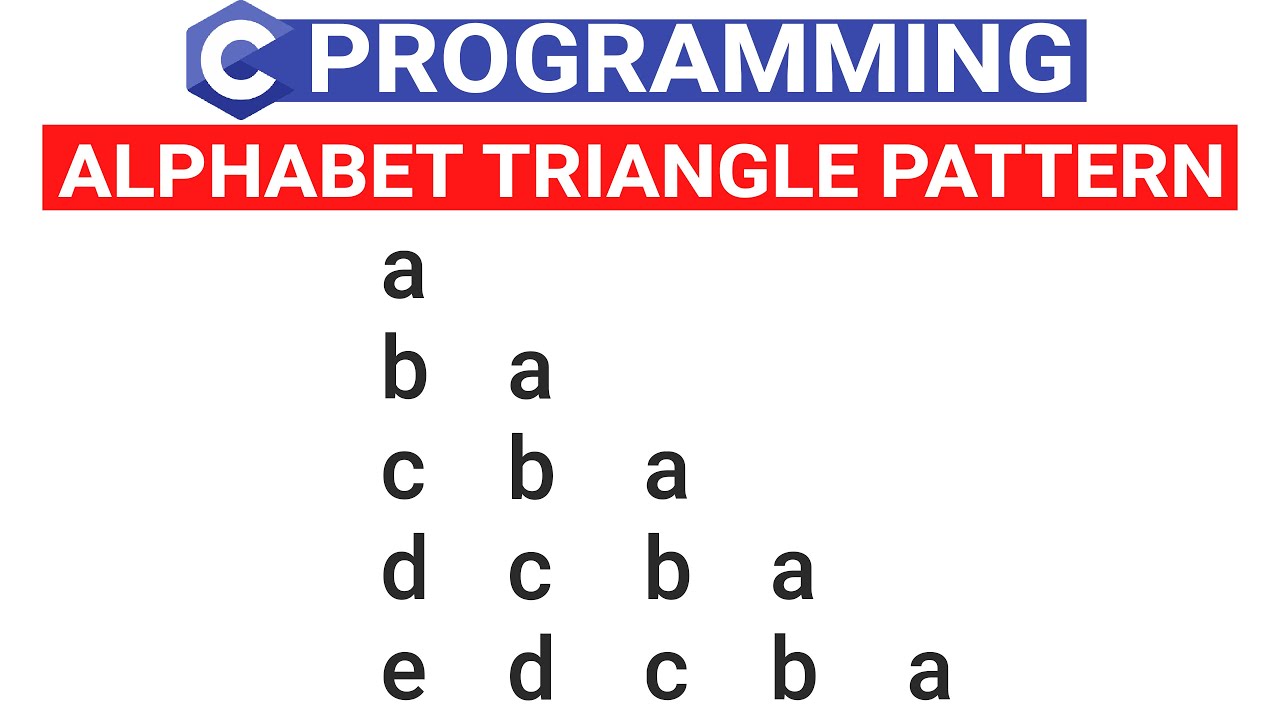 C PROGRAMMING

ALPHABET TRIANGLE PATTERN

a
b a
c b a
d c b a
e d c b a